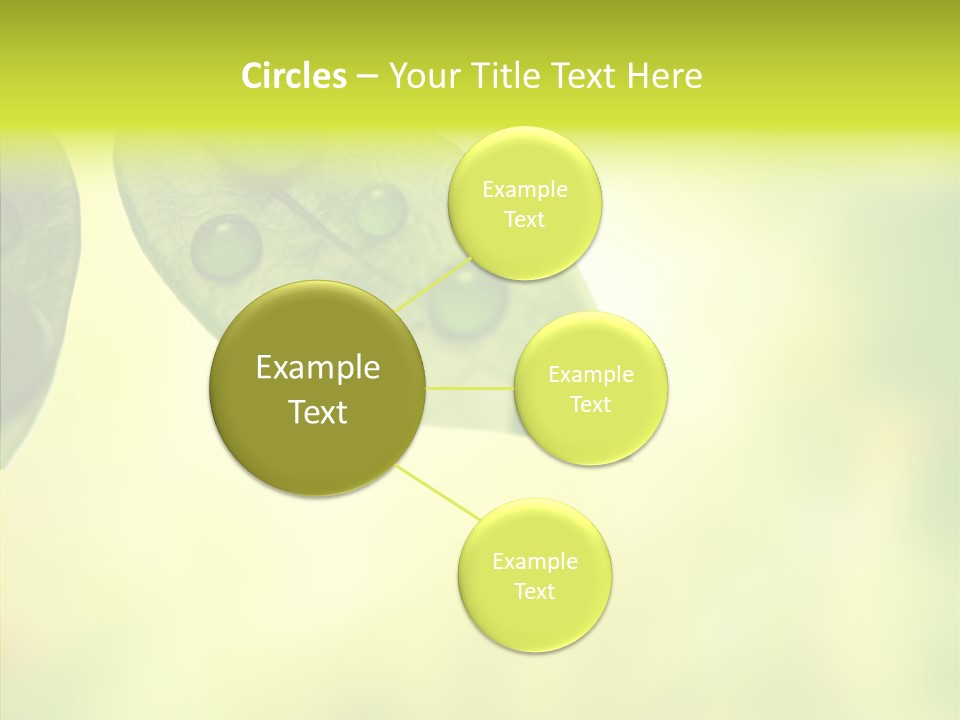 Circles – Your Title Text Here

Example Text

Example Text

Example Text

Example Text